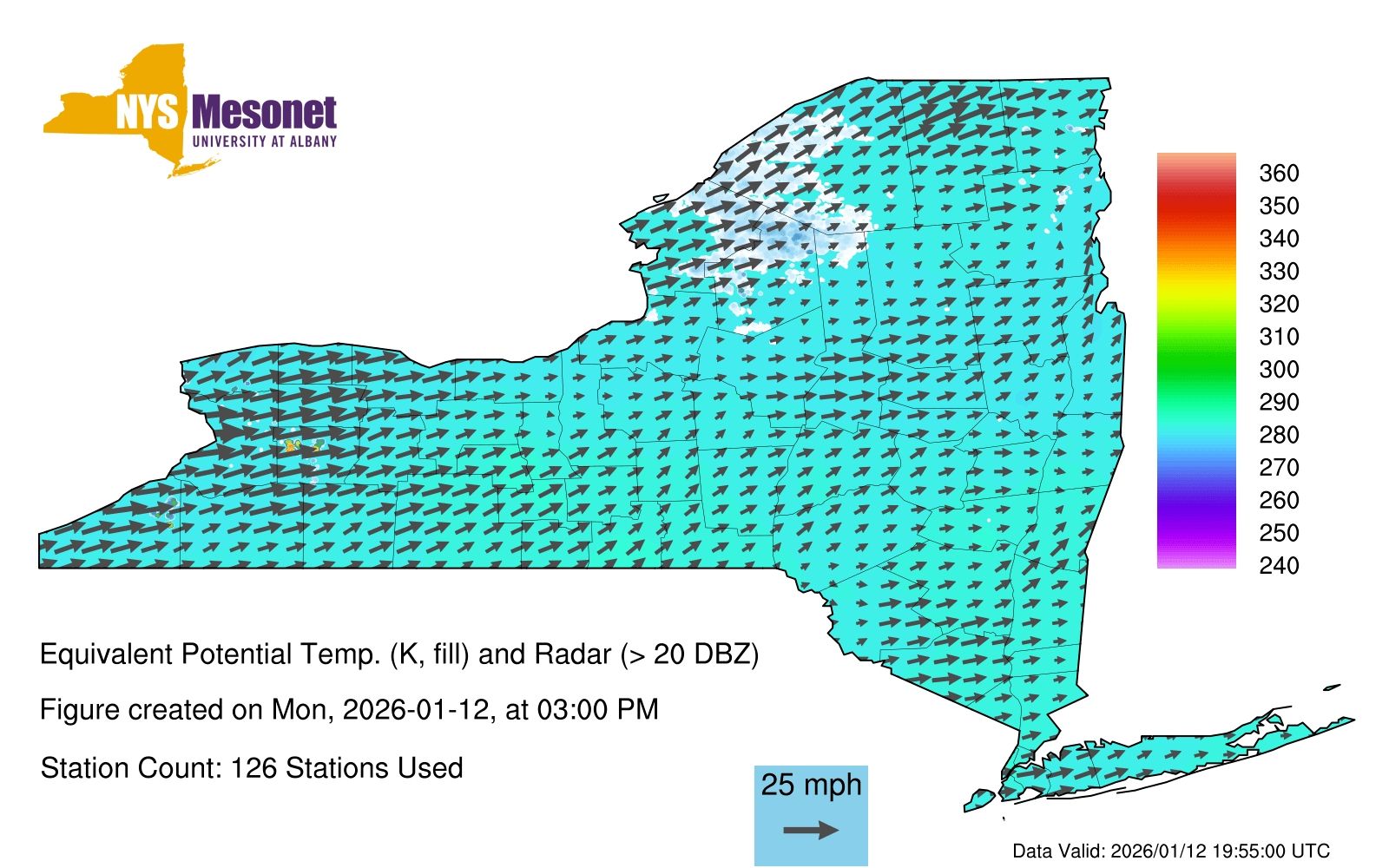 NYS Mesonet
UNIVERSITY AT ALBANY

360
350
340
330
320
310
300
290
280
270
260
250
240

Equivalent Potential Temp. (K, fill) and Radar (> 20 DBZ)

Figure created on Mon, 2026-01-12, at 03:00 PM

Station Count: 126 Stations Used

25 mph

Data Valid: 2026/01/12 19:55:00 UTC